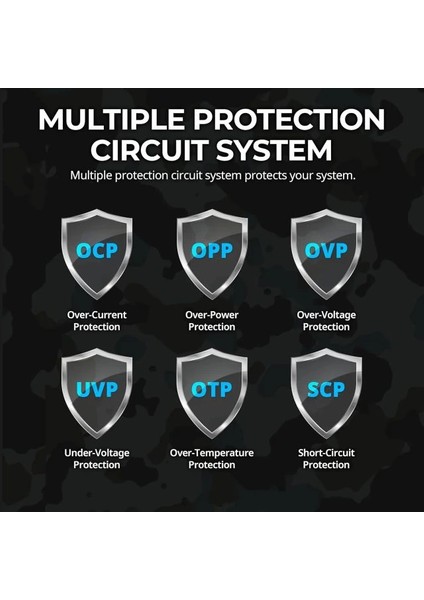 MULTIPLE PROTECTION CIRCUIT SYSTEM

Multiple protection circuit system protects your system.

OCP

Over-Current Protection

OPP

Over-Power Protection

OVP

Over-Voltage Protection

UVP

Under-Voltage Protection

OTP

Over-Temperature Protection

SCP

Short-Circuit Protection